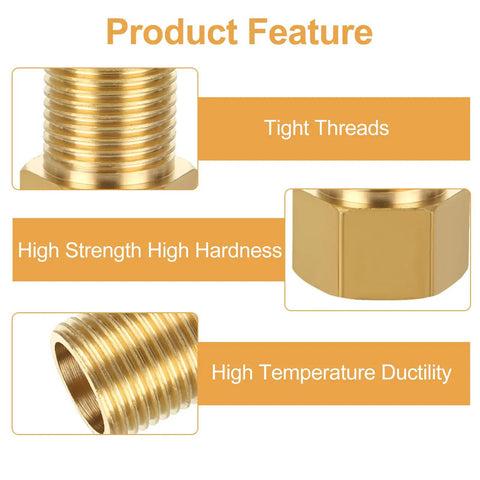 Product Feature

Tight Threads

High Strength High Hardness

High Temperature Ductility